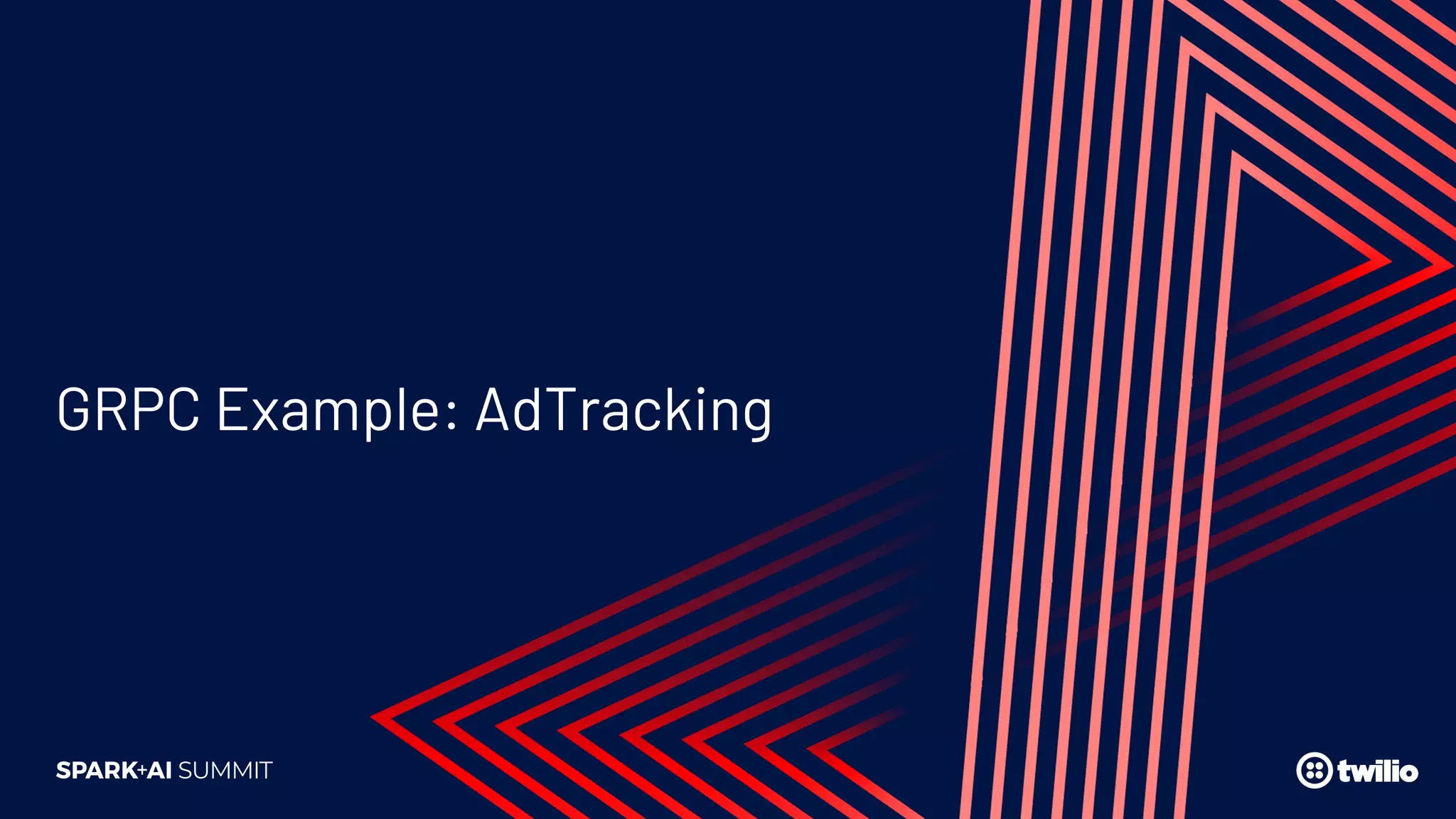 GRPC Example: AdTracking

SPARK+AI SUMMIT

twilio